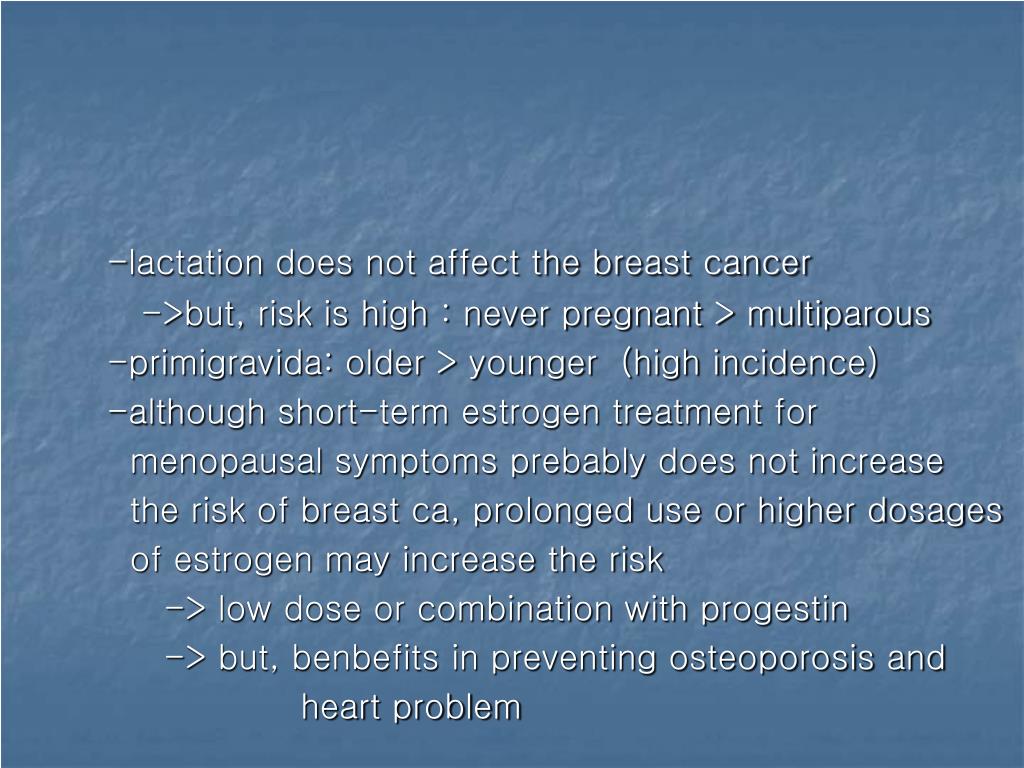 -lactation does not affect the breast cancer
->but, risk is high : never pregnant > multiparous
-primigravida: older > younger (high incidence)
-although short-term estrogen treatment for menopausal symptoms prebably does not increase the risk of breast ca, prolonged use or higher dosages of estrogen may increase the risk
-> low dose or combination with progestin
-> but, benbefits in preventing osteoporosis and heart problem